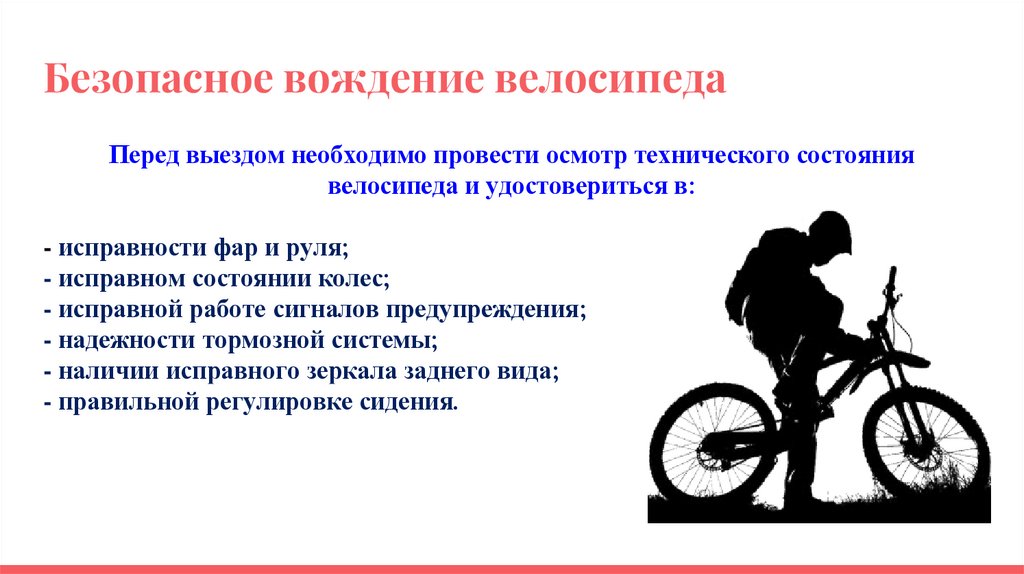 Безопасное вождение велосипеда

Перед выездом необходимо провести осмотр технического состояния велосипеда и удостовериться в:

- исправности фар и руля;
- исправном состоянии колес;
- исправной работе сигналов предупреждения;
- надежности тормозной системы;
- наличии исправного зеркала заднего вида;
- правильной регулировке сидения.